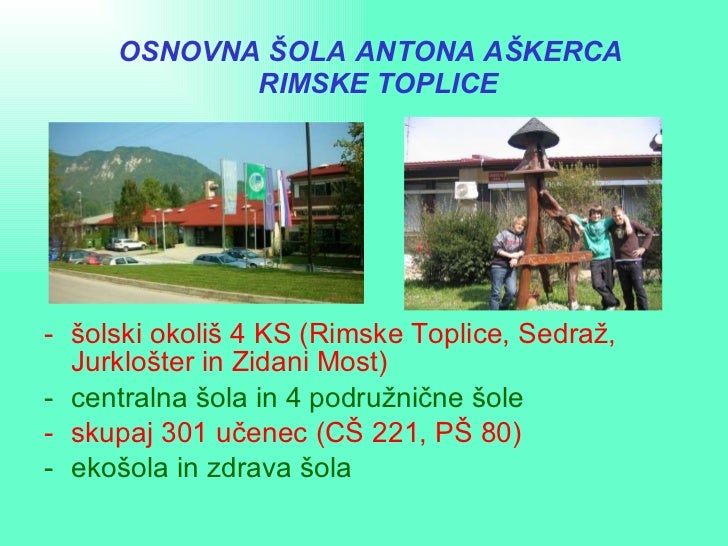 OSNOVNA ŠOLA ANTONA AŠKERCA
RIMSKE TOPLICE

- šolski okoliš 4 KS (Rimske Toplice, Sedraž, Jurklošter in Zidani Most)
- centralna šola in 4 podružnične šole
- skupaj 301 učenec (CŠ 221, PŠ 80)
- ekošola in zdrava šola